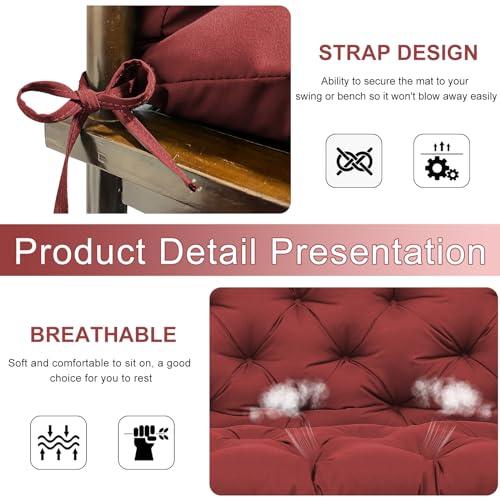 STRAP DESIGN

Ability to secure the mat to your swing or bench so it won't blow away easily

Product Detail Presentation

BREATHABLE

Soft and comfortable to sit on, a good choice for you to rest